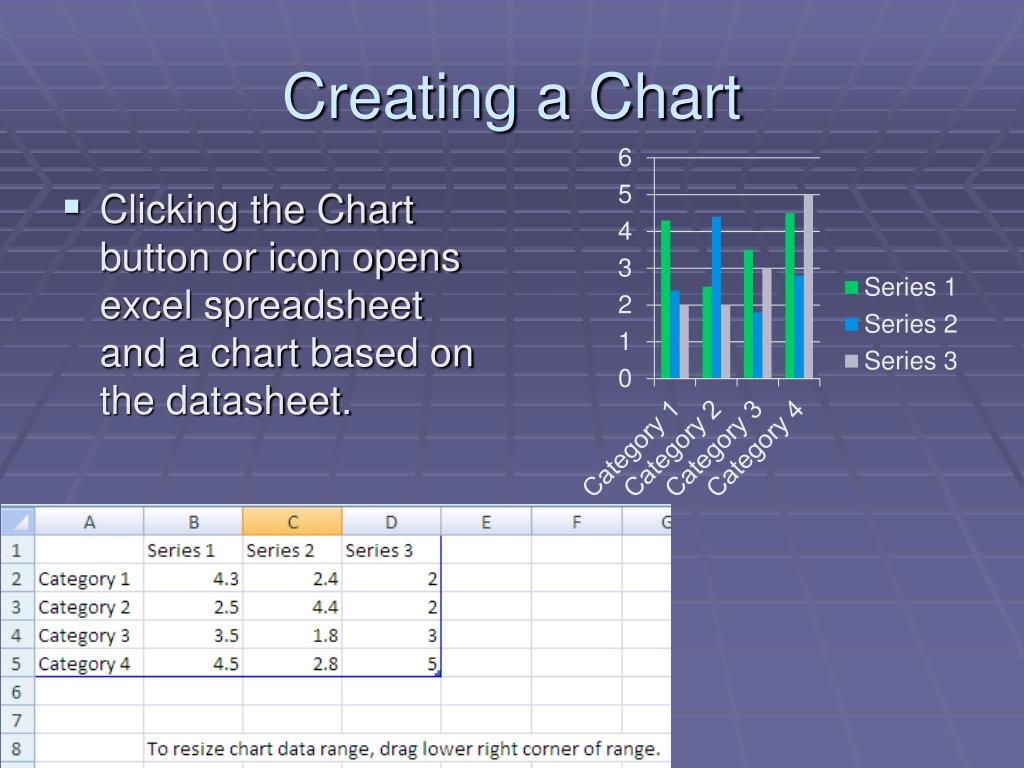 Creating a Chart

▪ Clicking the Chart button or icon opens excel spreadsheet and a chart based on the datasheet.

6
5
4
3
2
1
0

Category 1
Category 2
Category 3
Category 4

Series 1
Series 2
Series 3

| | A | B | C | D | E | F | G |
|---|---|---|---|---|---|---|---|
| 1 | | Series 1 | Series 2 | Series 3 | | | |
| 2 | Category 1 | 4.3 | 2.4 | 2 | | | |
| 3 | Category 2 | 2.5 | 4.4 | 2 | | | |
| 4 | Category 3 | 3.5 | 1.8 | 3 | | | |
| 5 | Category 4 | 4.5 | 2.8 | 5 | | | |
| 6 | | | | | | | |
| 7 | | | | | | | |
| 8 | | To resize chart data range, drag lower right corner of range. | | | | | |